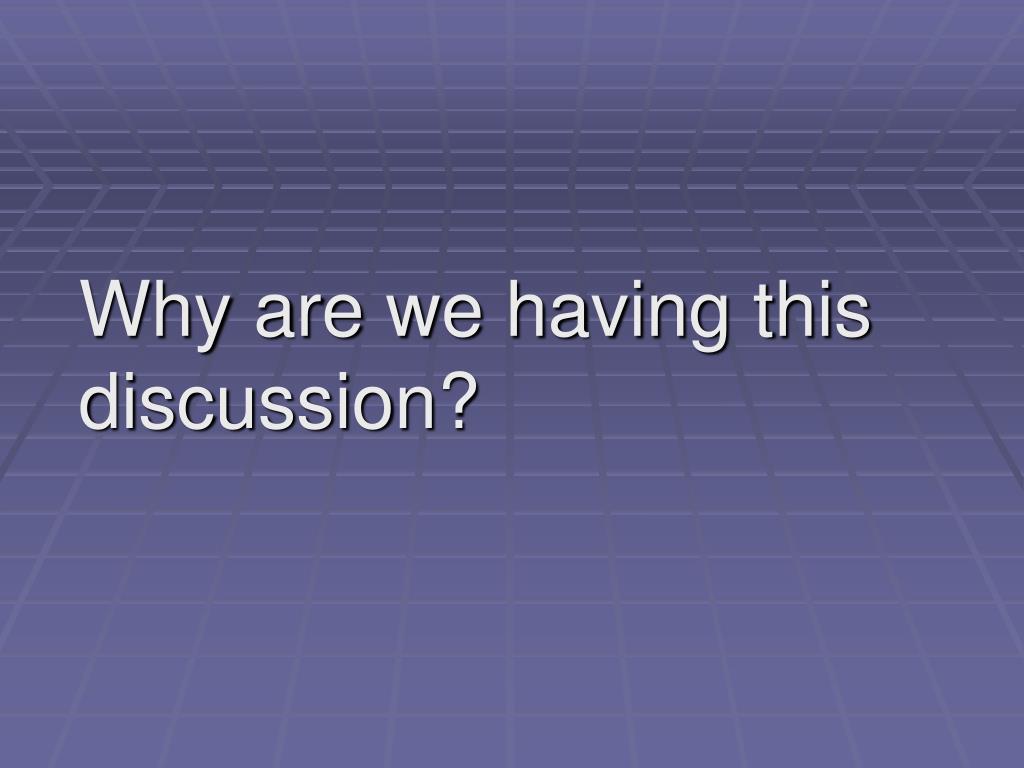 Why are we having this discussion?